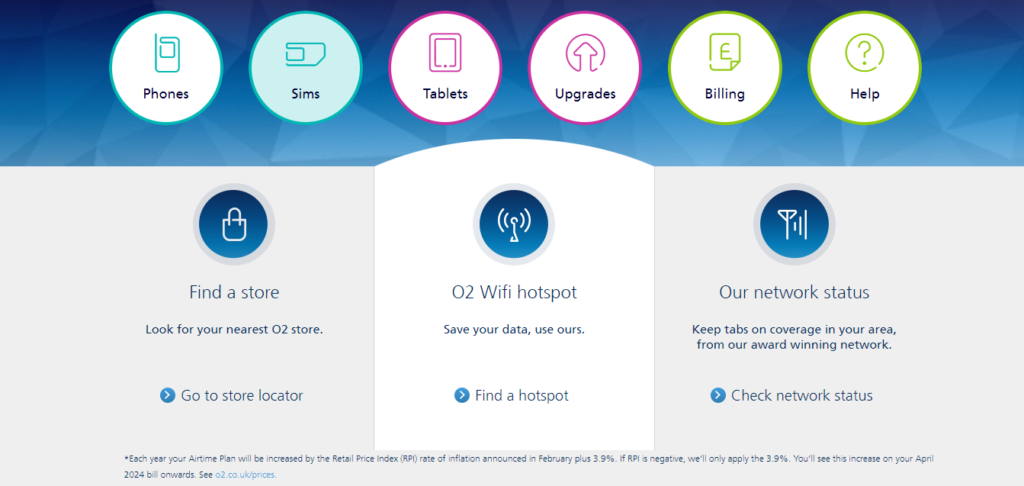 Phones

Sims

Tablets

Upgrades

Billing

Help

Find a store

Look for your nearest O2 store.

Go to store locator

O2 Wifi hotspot

Save your data, use ours.

Find a hotspot

Our network status

Keep tabs on coverage in your area, from our award winning network.

Check network status

*Each year your Airtime Plan will be increased by the Retail Price Index (RPI) rate of inflation announced in February plus 3.9%. If RPI is negative, we'll only apply the 3.9%. You'll see this increase on your April 2024 bill onwards. See o2.co.uk/prices.